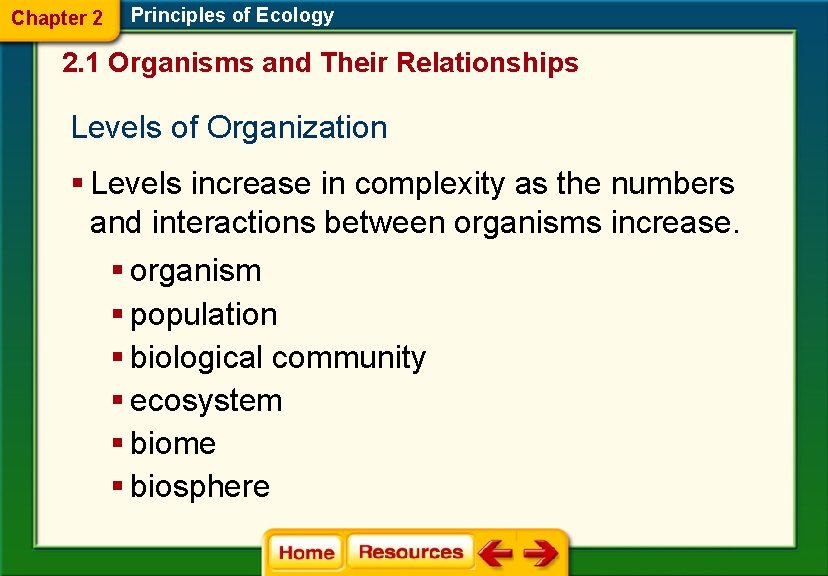 Chapter 2 Principles of Ecology

2.1 Organisms and Their Relationships

Levels of Organization

▪ Levels increase in complexity as the numbers and interactions between organisms increase.

▪ organism
▪ population
▪ biological community
▪ ecosystem
▪ biome
▪ biosphere

Home Resources